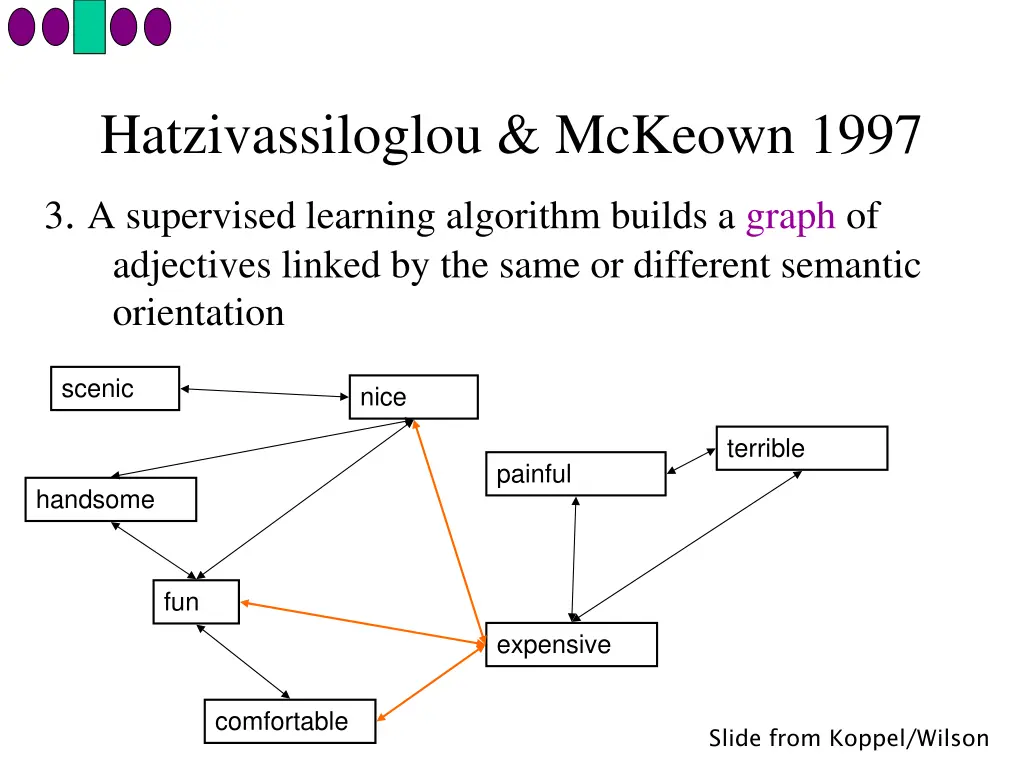 Hatzivassiloglou & McKeown 1997

3. A supervised learning algorithm builds a graph of adjectives linked by the same or different semantic orientation

scenic

nice

terrible

painful

handsome

fun

expensive

comfortable

Slide from Koppel/Wilson